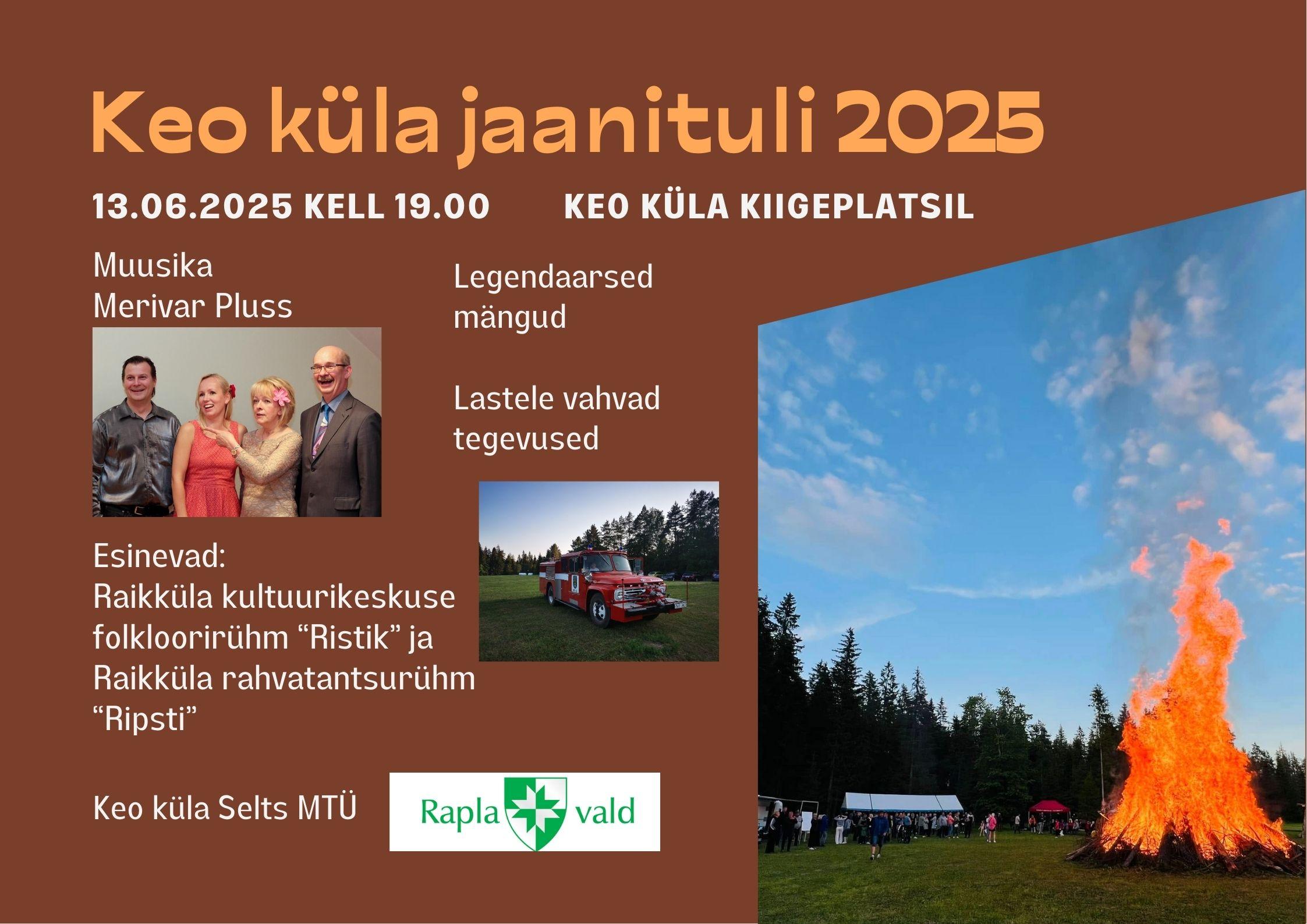 Keo küla jaanituli 2025

13.06.2025 KELL 19.00 KEO KÜLA KIIGEPLATSIL

Muusika
Merivar Pluss

Legendaarsed mängud

Lastele vahvad tegevused

Esinevad:
Raikküla kultuurikeskuse folkloorirühm “Ristik” ja Raikküla rahvatantsurühm “Ripsti”

Keo küla Selts MTÜ

Rapla vald